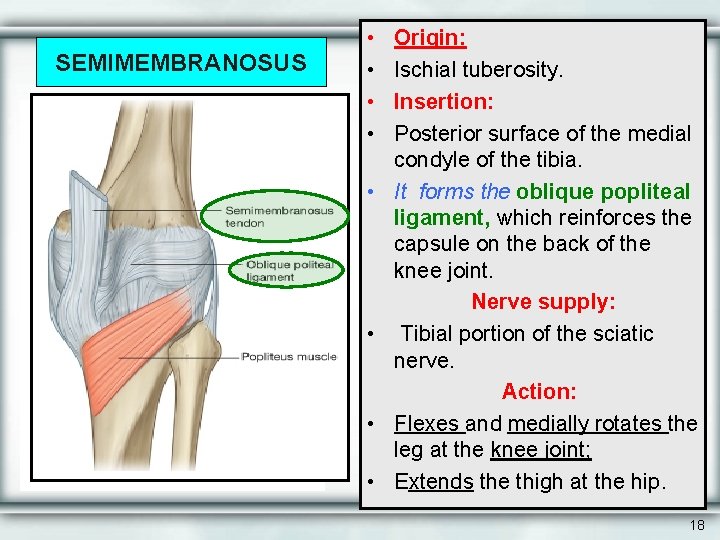 SEMIMEMBRANOSUS

Semimembranosus tendon

Oblique politeal ligament

Popliteus muscle

• Origin:
• Ischial tuberosity.
• Insertion:
• Posterior surface of the medial condyle of the tibia.
• It forms the oblique popliteal ligament, which reinforces the capsule on the back of the knee joint.

Nerve supply:

• Tibial portion of the sciatic nerve.

Action:

• Flexes and medially rotates the leg at the knee joint;
• Extends the thigh at the hip.

18